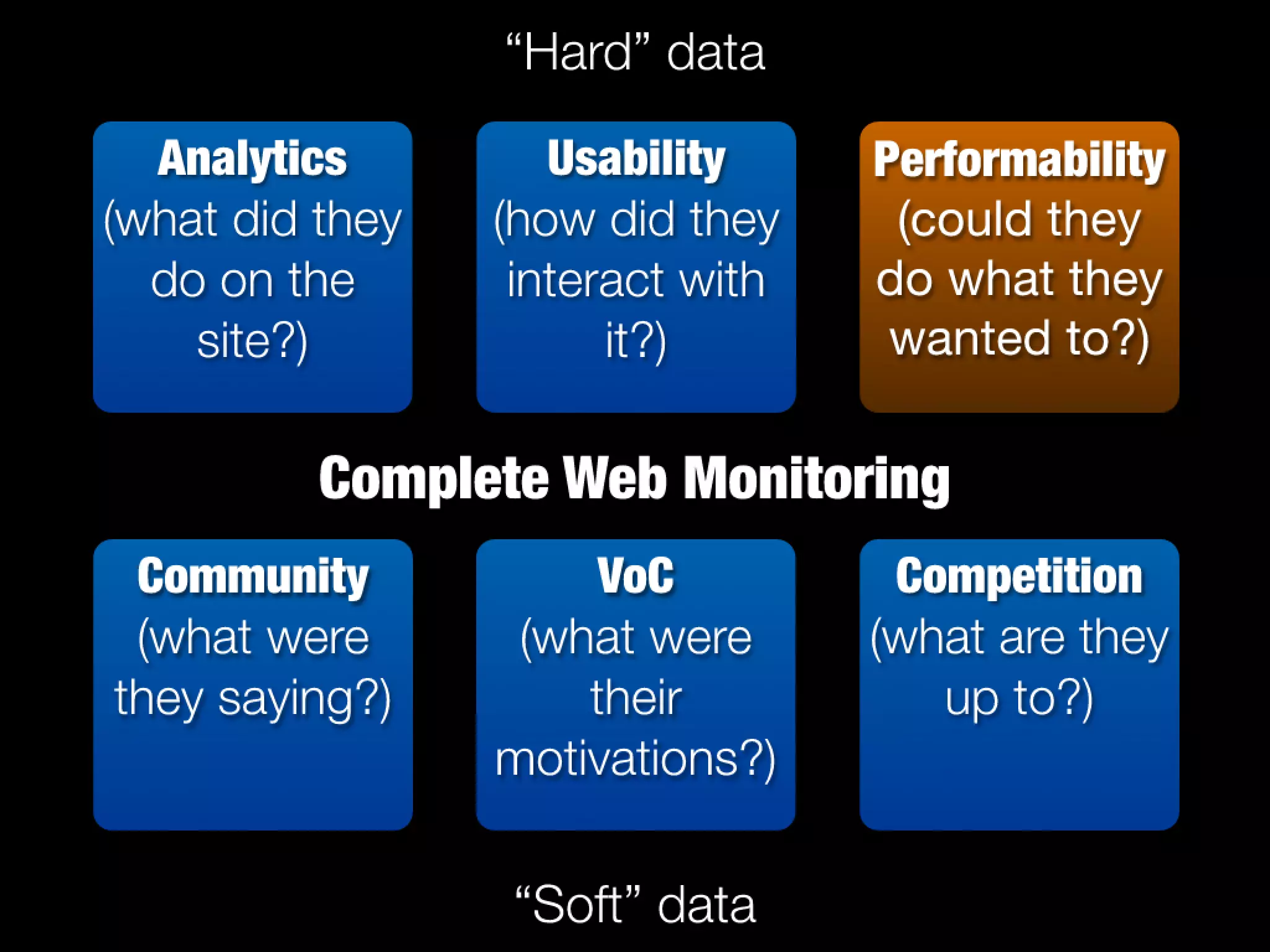 “Hard” data

Analytics
(what did they do on the site?)

Usability
(how did they interact with it?)

Performability
(could they do what they wanted to?)

Complete Web Monitoring

Community
(what were they saying?)

VoC
(what were their motivations?)

Competition
(what are they up to?)

“Soft” data